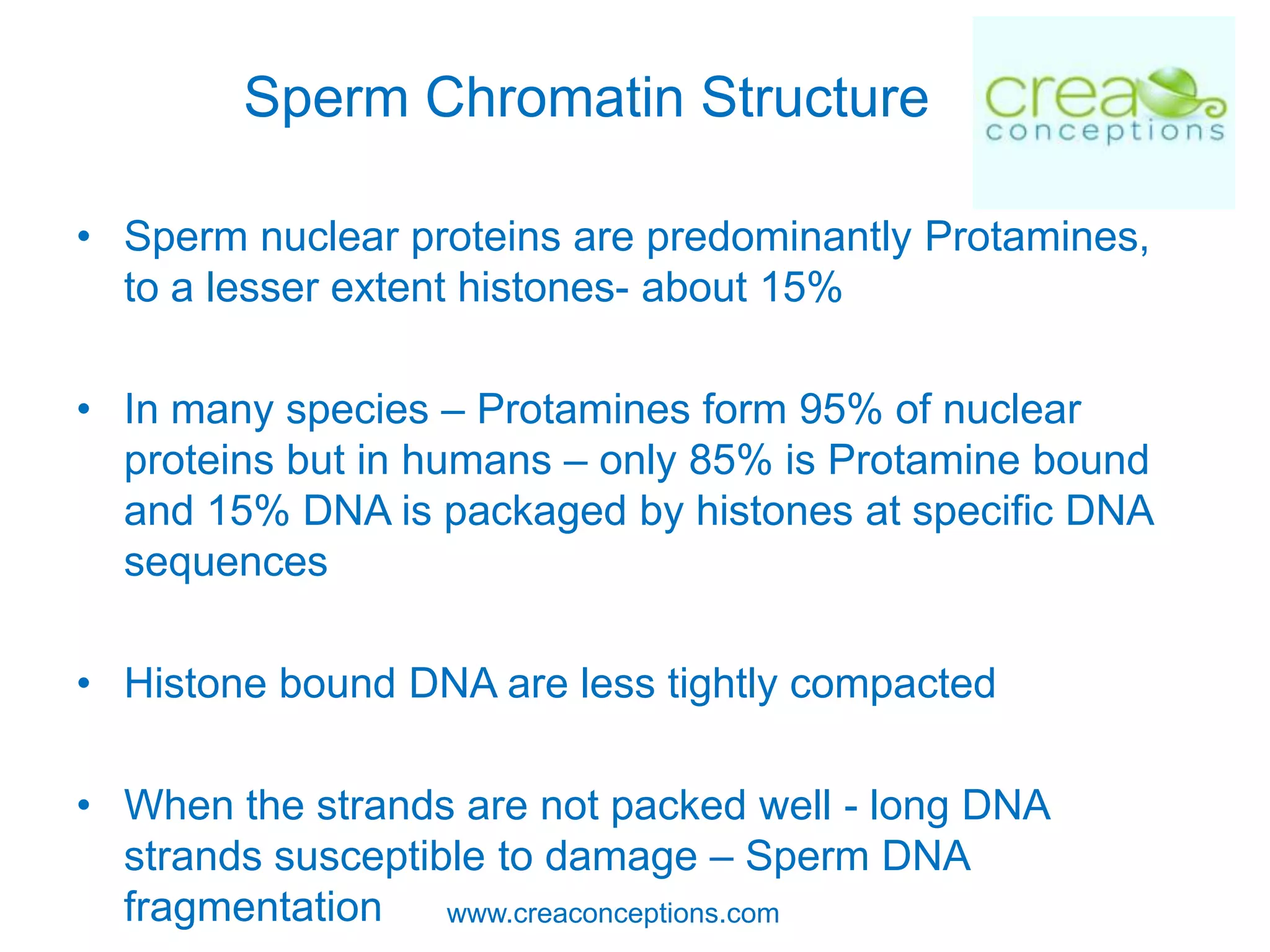 Sperm Chromatin Structure

crea conceptions

• Sperm nuclear proteins are predominantly Protamines, to a lesser extent histones- about 15%

• In many species – Protamines form 95% of nuclear proteins but in humans – only 85% is Protamine bound and 15% DNA is packaged by histones at specific DNA sequences

• Histone bound DNA are less tightly compacted

• When the strands are not packed well - long DNA strands susceptible to damage – Sperm DNA fragmentation

www.creaconceptions.com